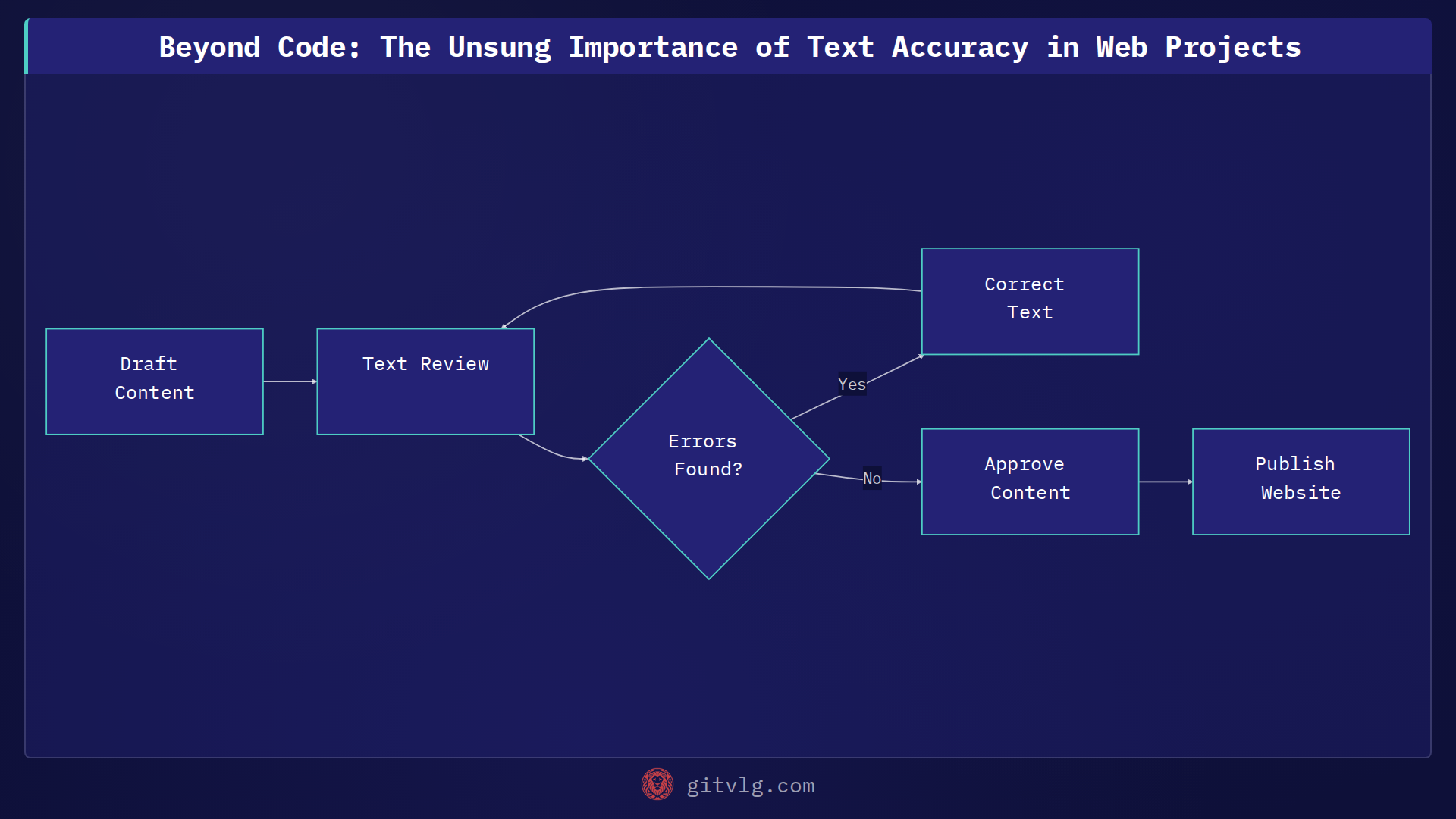 Beyond Code: The Unsung Importance of Text Accuracy in Web Projects

Draft Content

Text Review

Errors Found?

Yes

Correct Text

No

Approve Content

Publish Website

gitvlg.com